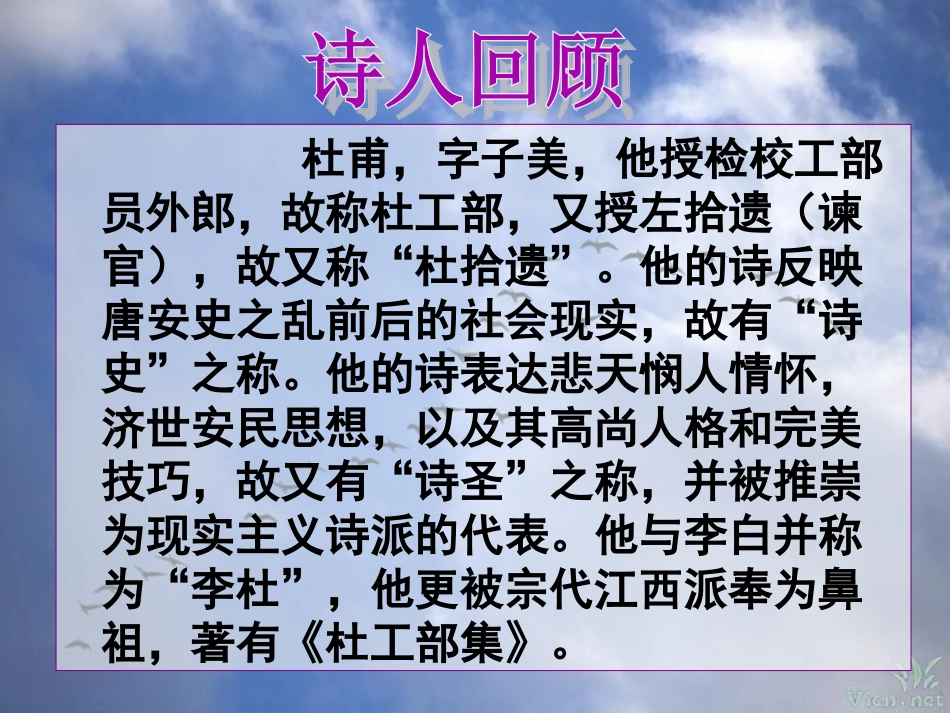 诗人回顾

杜甫，字子美，他授检校工部员外郎，故称杜工部，又授左拾遗（谏官），故又称“杜拾遗”。他的诗反映唐安史之乱前后的社会现实，故有“诗史”之称。他的诗表达悲天悯人情怀，济世安民思想，以及其高尚人格和完美技巧，故又有“诗圣”之称，并被推崇为现实主义诗派的代表。他与李白并称为“李杜”，他更被宗代江西派奉为鼻祖，著有《杜工部集》。

Vicn.net